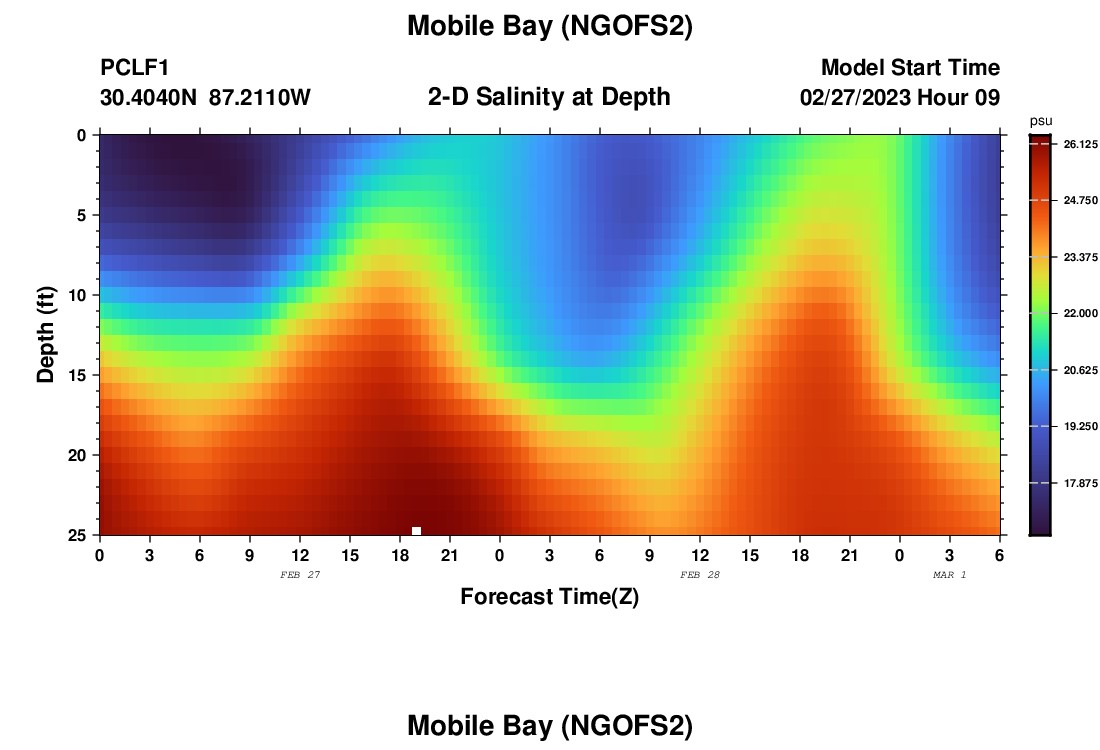 Mobile Bay (NGOFS2)

PCLF1
30.4040N 87.2110W

2-D Salinity at Depth

Model Start Time
02/27/2023 Hour 09

psu
26.125
24.750
23.375
22.000
20.625
19.250
17.875

Depth (ft)
0
5
10
15
20
25

0 3 6 9 12 15 18 21 0 3 6 9 12 15 18 21 0 3 6
FEB 27
FEB 28
MAR 1
Forecast Time(Z)

Mobile Bay (NGOFS2)